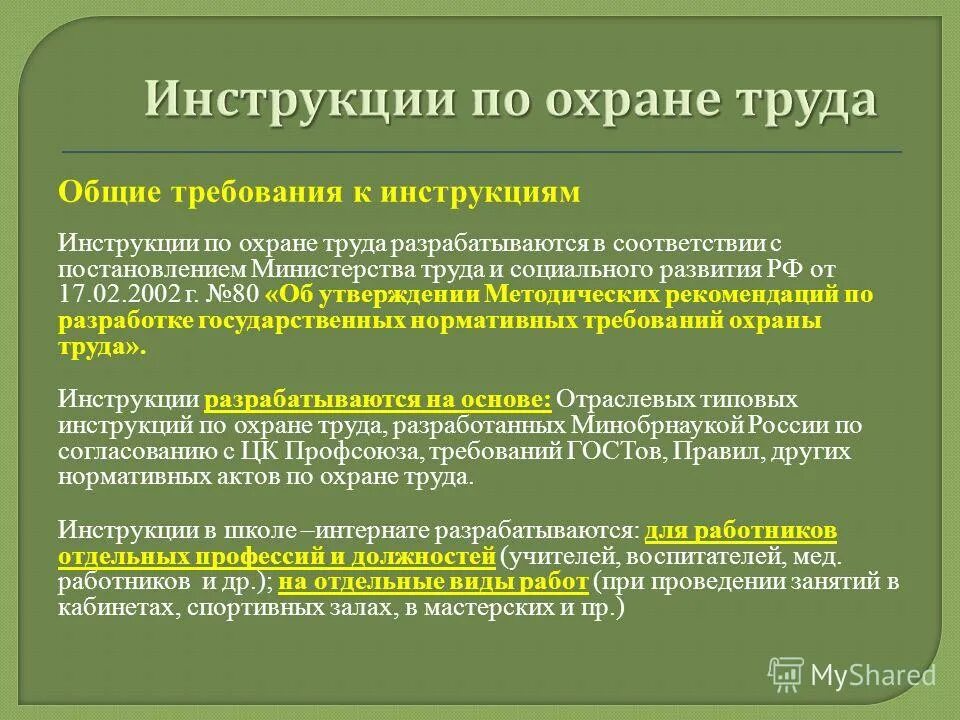 Инструкции по охране труда

Общие требования к инструкциям

Инструкции по охране труда разрабатываются в соответствии с постановлением Министерства труда и социального развития РФ от 17.02.2002 г. №80 «Об утверждении Методических рекомендаций по разработке государственных нормативных требований охраны труда».

Инструкции разрабатываются на основе: Отраслевых типовых инструкций по охране труда, разработанных Минобрнаукой России по согласованию с ЦК Профсоюза, требований ГОСТов, Правил, других нормативных актов по охране труда.

Инструкции в школе –интернате разрабатываются: для работников отдельных профессий и должностей (учителей, воспитателей, мед. работников и др.); на отдельные виды работ (при проведении занятий в кабинетах, спортивных залах, в мастерских и пр.)

MyShared